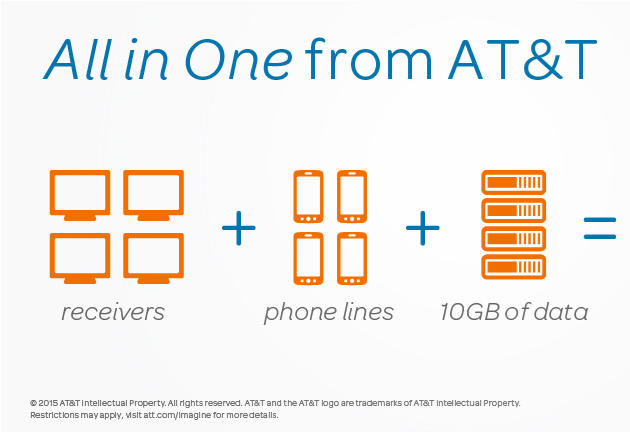 All in One from AT&T

+ + =

receivers

phone lines

10GB of data

© 2015 AT&T Intellectual Property. All rights reserved. AT&T and the AT&T logo are trademarks of AT&T Intellectual Property. Restrictions may apply, visit att.com/imagine for more details.